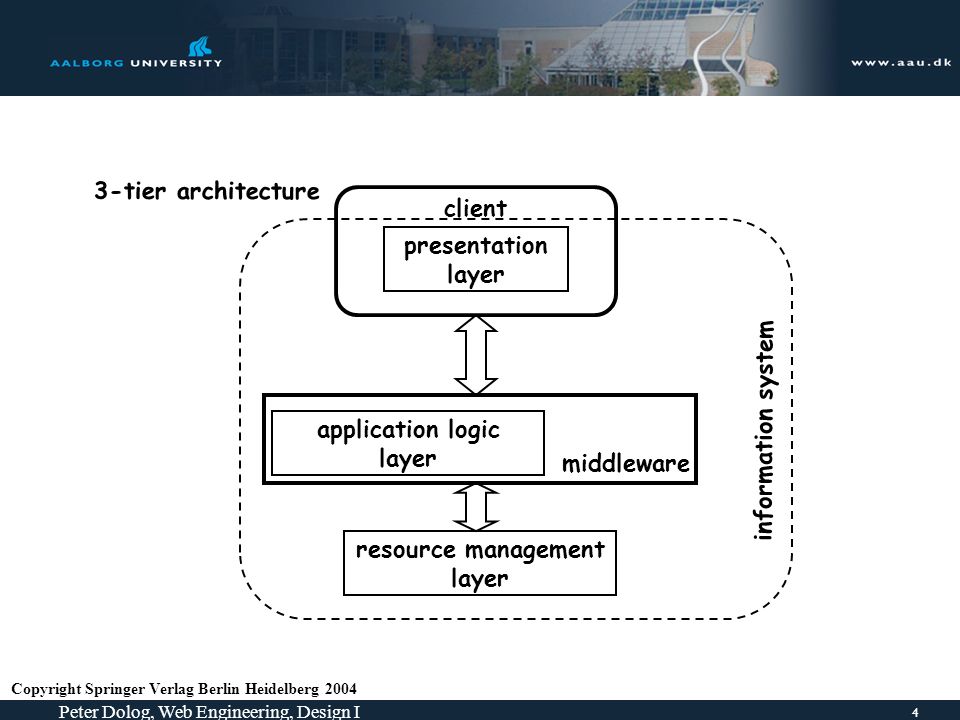 AALBORG UNIVERSITY

www.aau.dk

3-tier architecture

client

presentation layer

application logic layer

middleware

resource management layer

information system

Copyright Springer Verlag Berlin Heidelberg 2004

Peter Dolog, Web Engineering, Design I

4